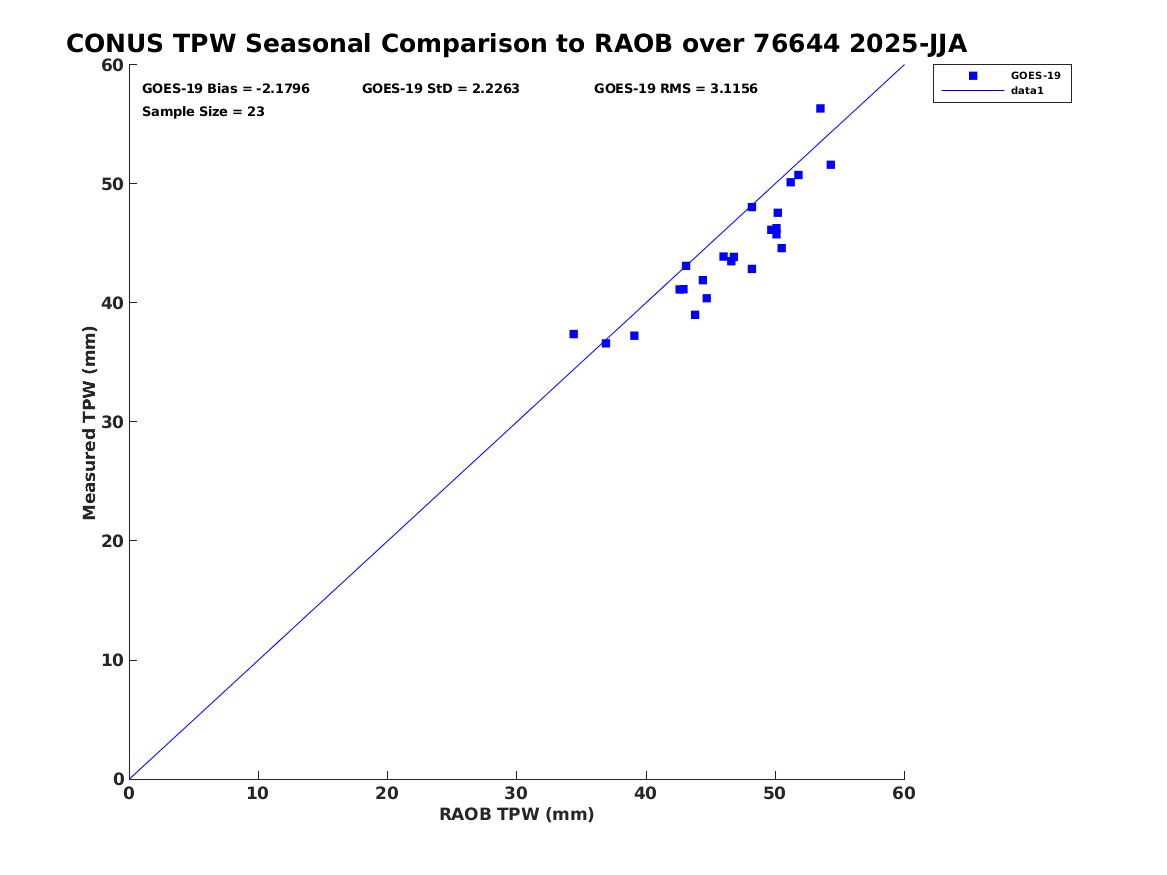 CONUS TPW Seasonal Comparison to RAOB over 76644 2025-JJA

GOES-19 Bias = -2.1796
GOES-19 StD = 2.2263
GOES-19 RMS = 3.1156
Sample Size = 23

GOES-19
data1

Measured TPW (mm)
60
50
40
30
20
10
0

0
10
20
30
40
50
60
RAOB TPW (mm)